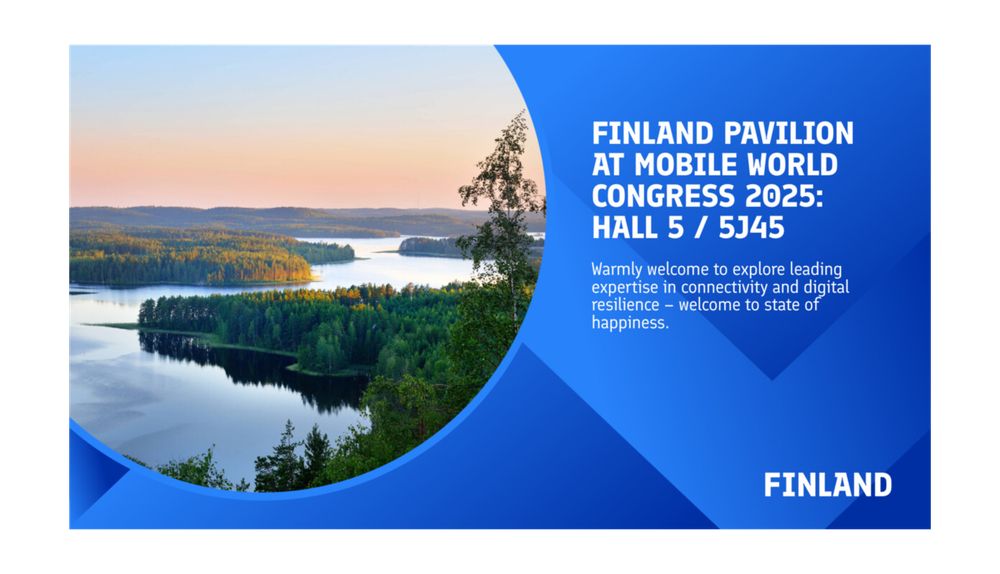 FINLAND PAVILION AT MOBILE WORLD CONGRESS 2025: HALL 5 / 5J45

Warmly welcome to explore leading expertise in connectivity and digital resilience – welcome to state of happiness.

FINLAND